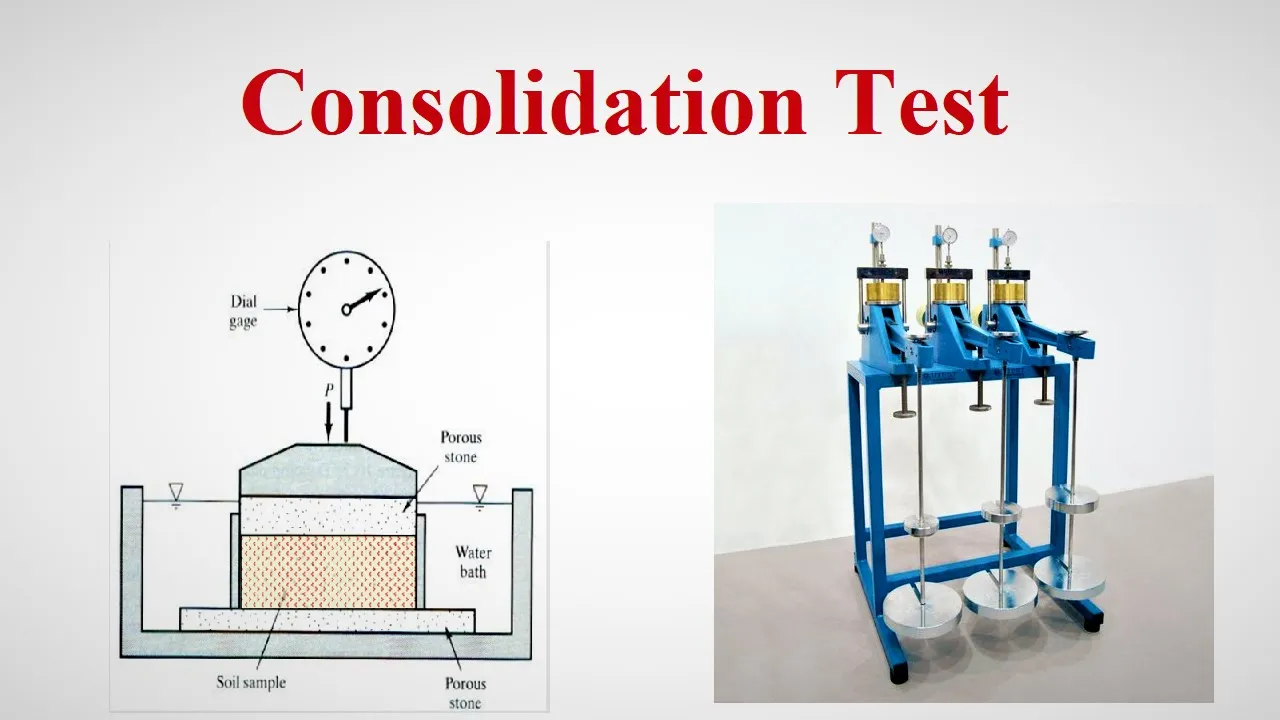 Consolidation Test

Dial gage

$P$

Porous stone

Water bath

Soil sample

Porous stone